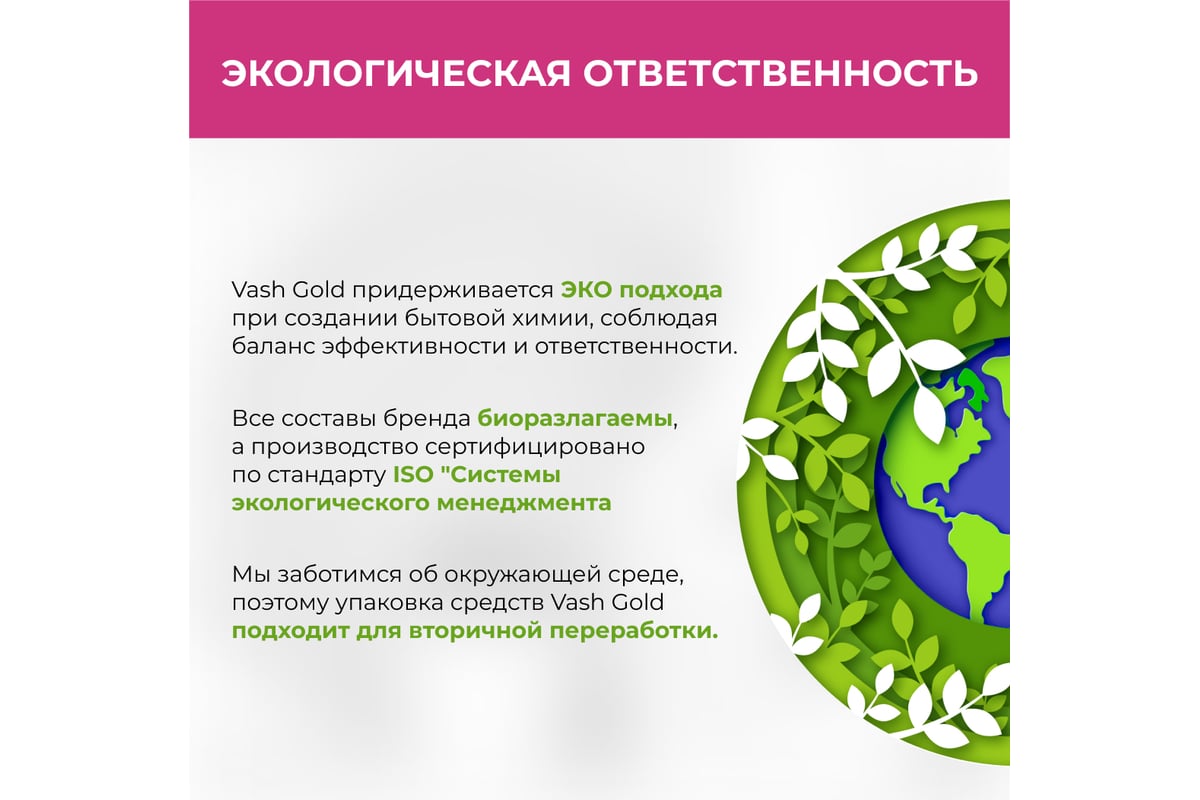 ЭКОЛОГИЧЕСКАЯ ОТВЕТСТВЕННОСТЬ

Vash Gold придерживается ЭКО подхода при создании бытовой химии, соблюдая баланс эффективности и ответственности.

Все составы бренда биоразлагаемы, а производство сертифицировано по стандарту ISO "Системы экологического менеджмента

Мы заботимся об окружающей среде, поэтому упаковка средств Vash Gold подходит для вторичной переработки.